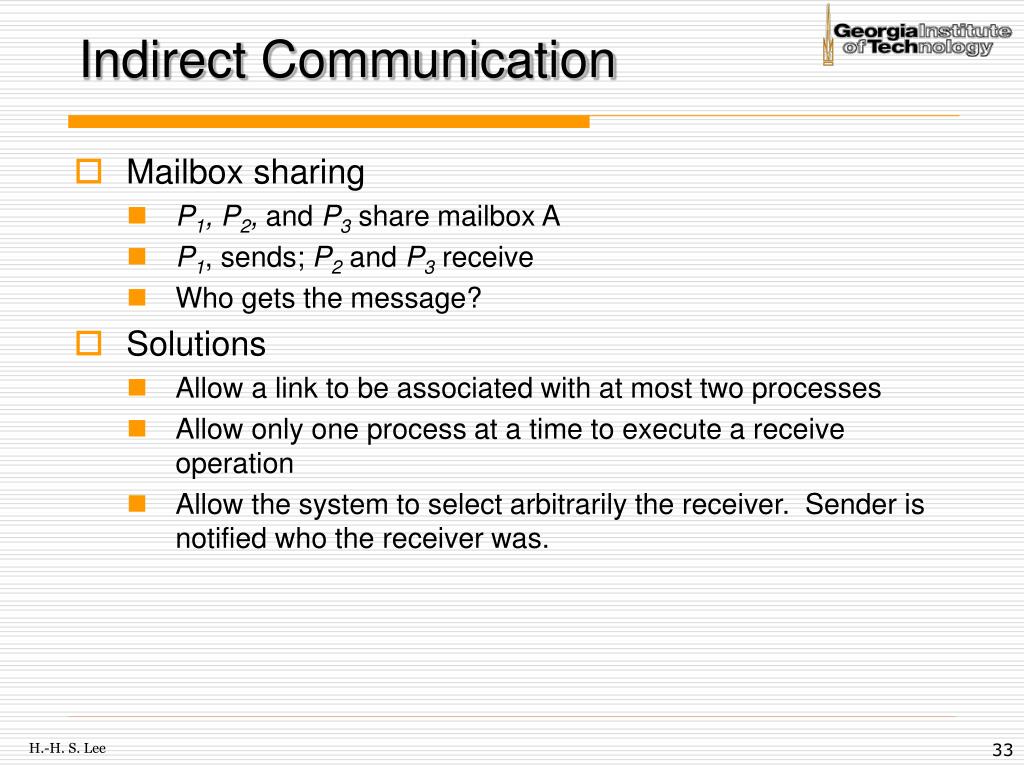 Indirect Communication

Georgia Institute of Technology

Mailbox sharing

$P_1$, $P_2$, and $P_3$ share mailbox A

$P_1$, sends; $P_2$ and $P_3$ receive

Who gets the message?

Solutions

Allow a link to be associated with at most two processes

Allow only one process at a time to execute a receive operation

Allow the system to select arbitrarily the receiver. Sender is notified who the receiver was.

H.-H. S. Lee

33